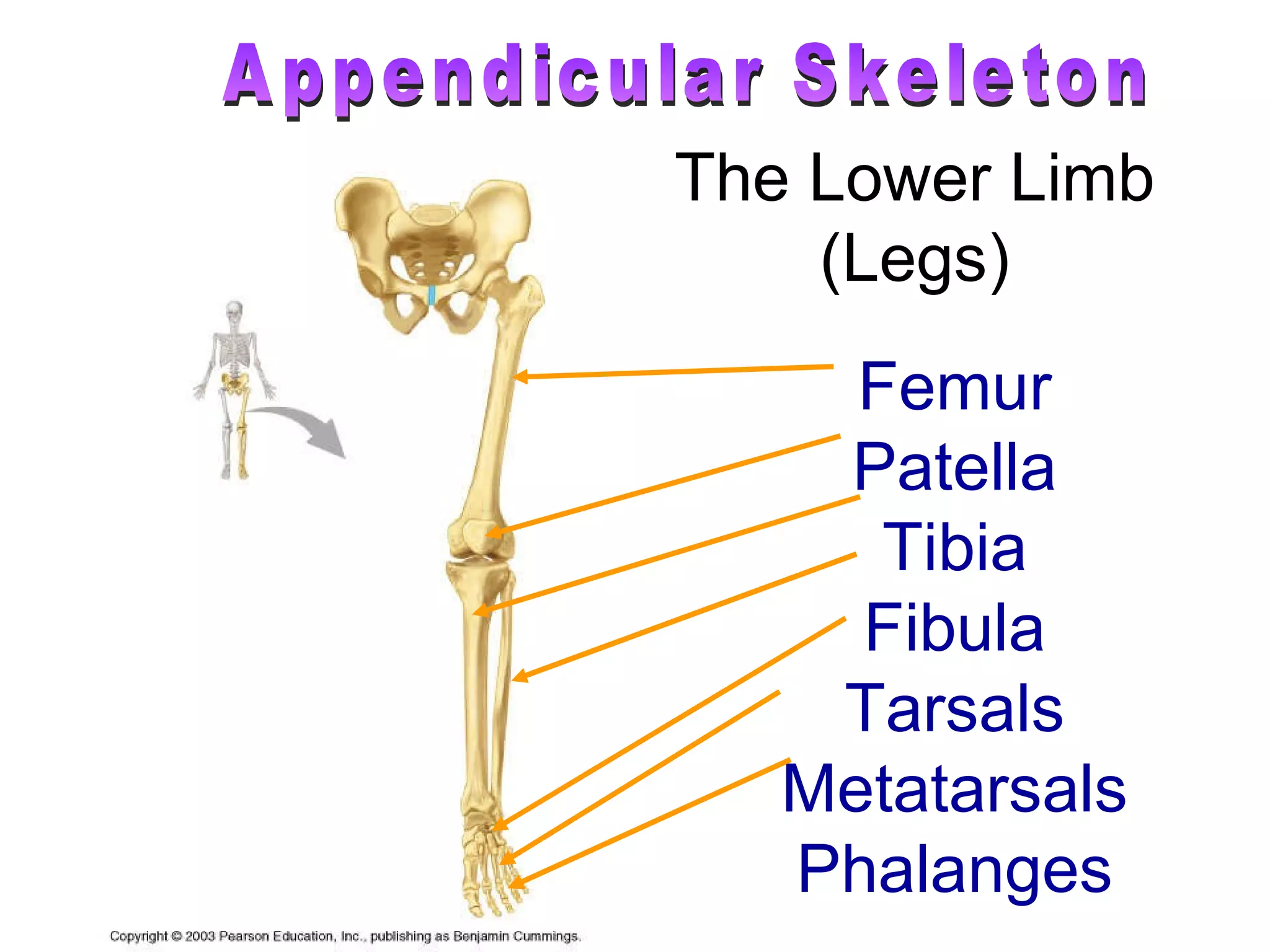 Appendicular Skeleton

The Lower Limb (Legs)

Femur
Patella
Tibia
Fibula
Tarsals
Metatarsals
Phalanges

Copyright © 2003 Pearson Education, Inc., publishing as Benjamin Cummings.